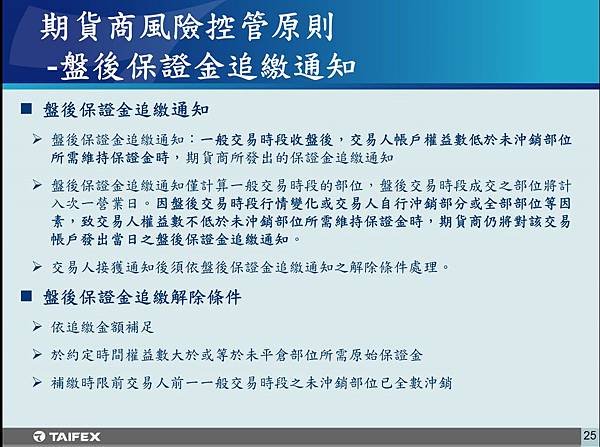 期貨商風險控管原則
-盤後保證金追繳通知

■ 盤後保證金追繳通知

➢ 盤後保證金追繳通知：一般交易時段收盤後，交易人帳戶權益數低於未沖銷部位所需維持保證金時，期貨商所發出的保證金追繳通知

➢ 盤後保證金追繳通知僅計算一般交易時段的部位，盤後交易時段成交之部位將計入次一營業日。因盤後交易時段行情變化或交易人自行沖銷部分或全部部位等因素，致交易人權益數不低於未沖銷部位所需維持保證金時，期貨商仍將對該交易帳戶發出當日之盤後保證金追繳通知。

➢ 交易人接獲通知後須依盤後保證金追繳通知之解除條件處理。

■ 盤後保證金追繳解除條件

➢ 依追繳金額補足

➢ 於約定時間權益數大於或等於未平倉部位所需原始保證金

➢ 補繳時限前交易人前一一般交易時段之未沖銷部位已全數沖銷

TAIFEX

25